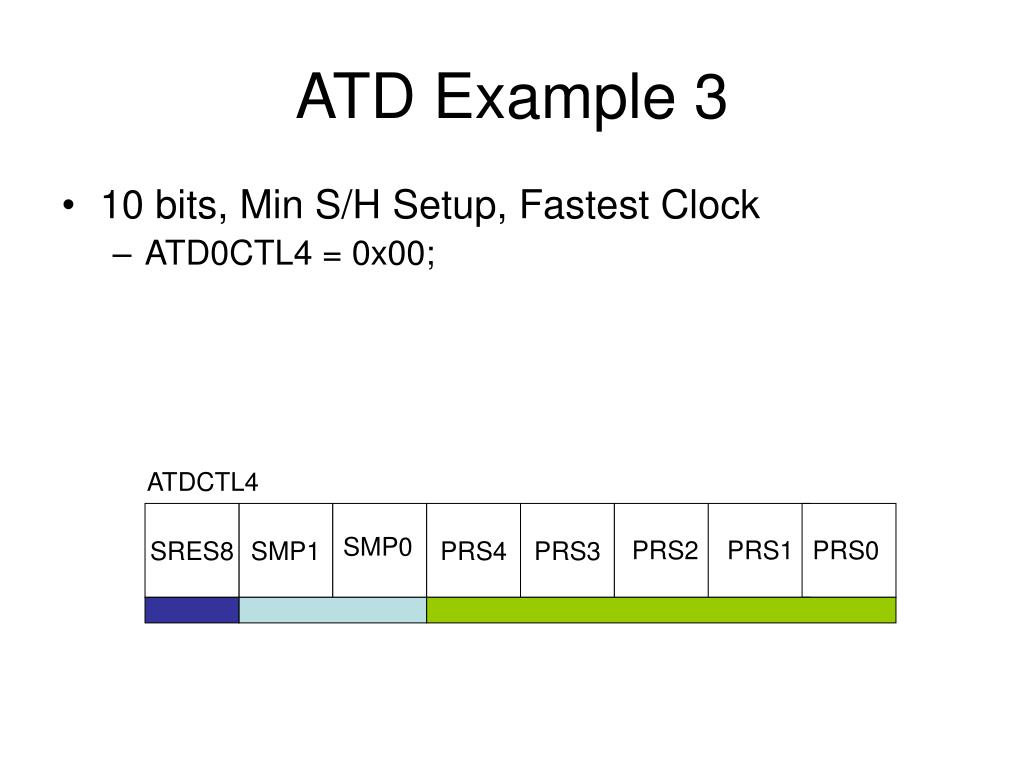 ATD Example 3

• 10 bits, Min S/H Setup, Fastest Clock
– ATD0CTL4 = 0x00;

ATDCTL4

| SRES8 | SMP1 | SMP0 | PRS4 | PRS3 | PRS2 | PRS1 | PRS0 |
|---|---|---|---|---|---|---|---|